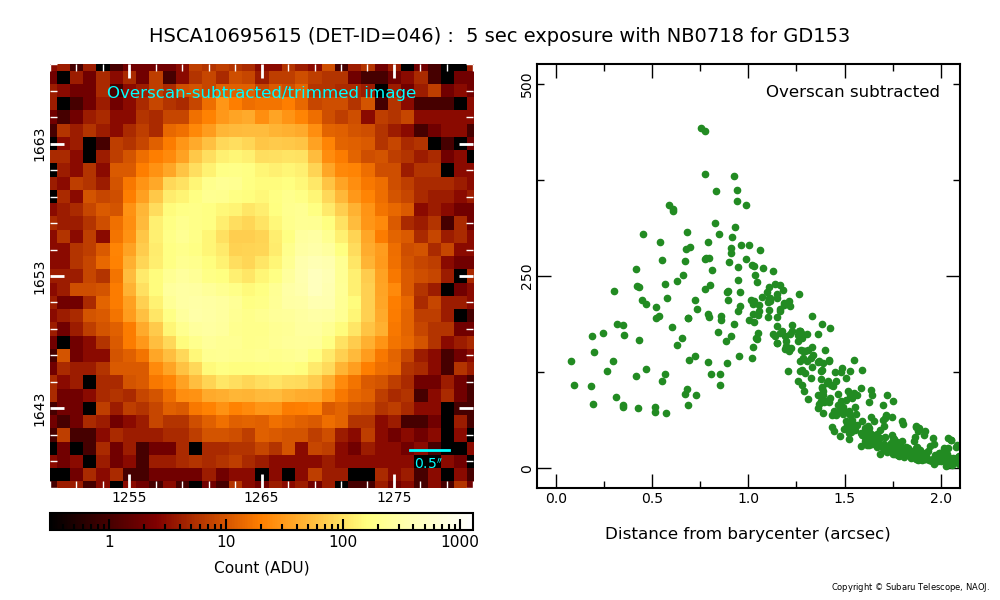 HSCA10695615 (DET-ID=046) : 5 sec exposure with NB0718 for GD153

Overscan-subtracted/trimmed image

1663
1653
1643

0.5″

1255
1265
1275

1
10
100
1000

Count (ADU)

Overscan subtracted

500
250
0

0.0
0.5
1.0
1.5
2.0

Distance from barycenter (arcsec)

Copyright © Subaru Telescope, NAOJ.